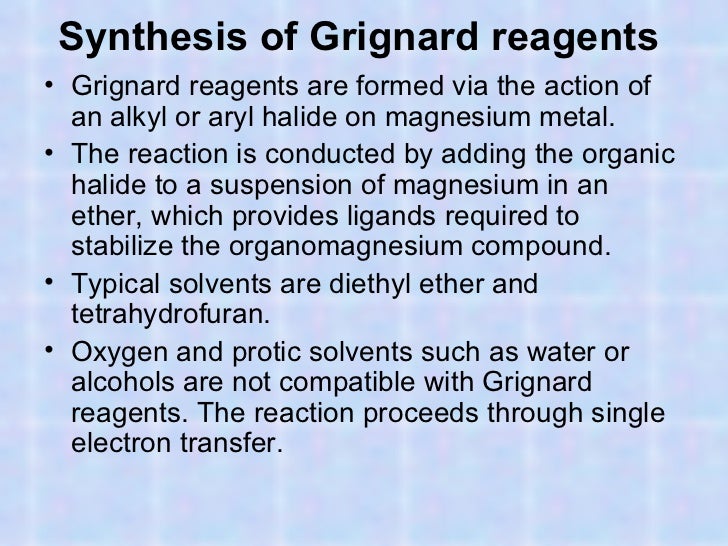 Synthesis of Grignard reagents

• Grignard reagents are formed via the action of an alkyl or aryl halide on magnesium metal.

• The reaction is conducted by adding the organic halide to a suspension of magnesium in an ether, which provides ligands required to stabilize the organomagnesium compound.

• Typical solvents are diethyl ether and tetrahydrofuran.

• Oxygen and protic solvents such as water or alcohols are not compatible with Grignard reagents. The reaction proceeds through single electron transfer.